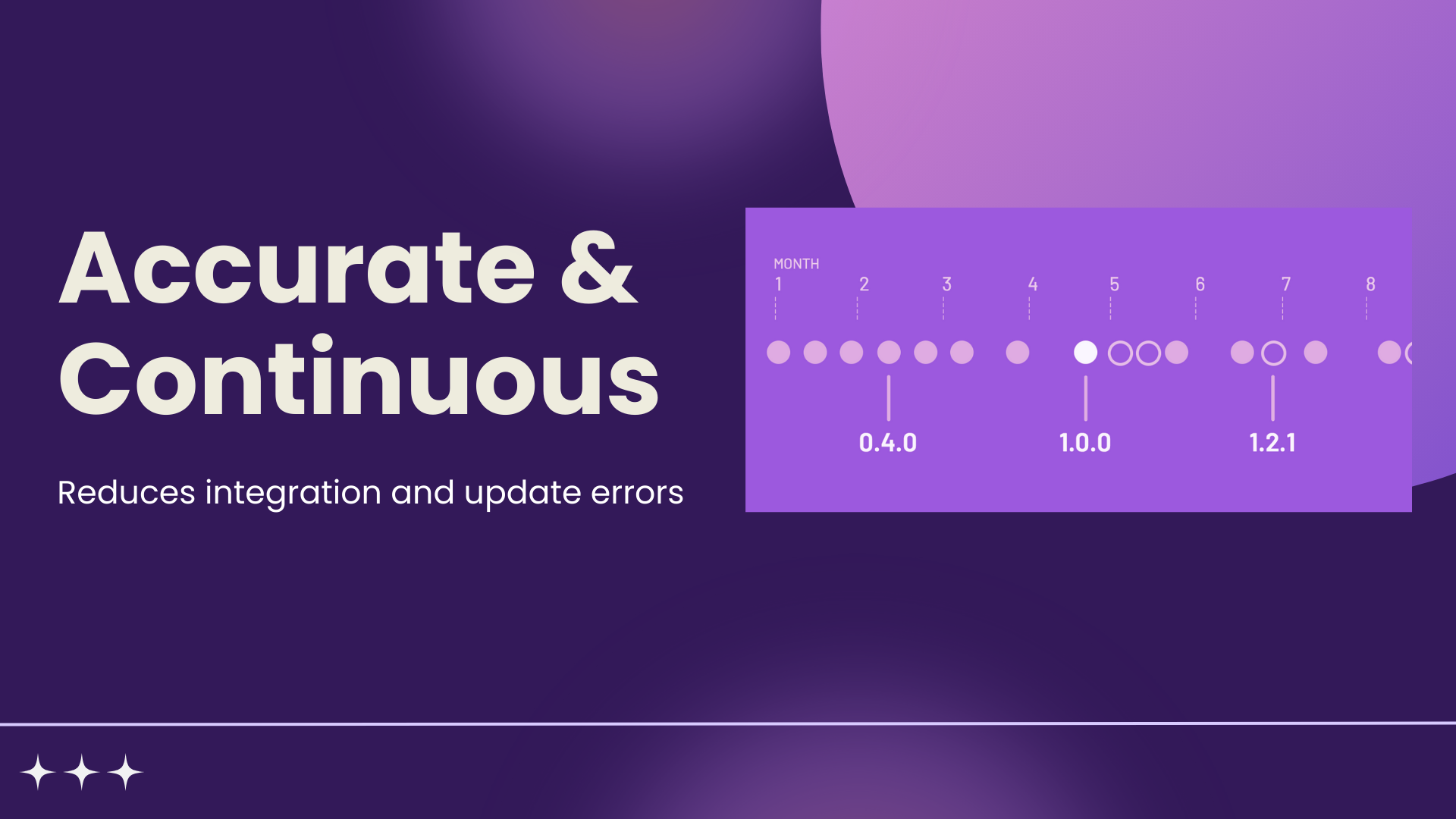 Accurate & Continuous

Reduces integration and update errors

MONTH
1 2 3 4 5 6 7 8

0.4.0 1.0.0 1.2.1